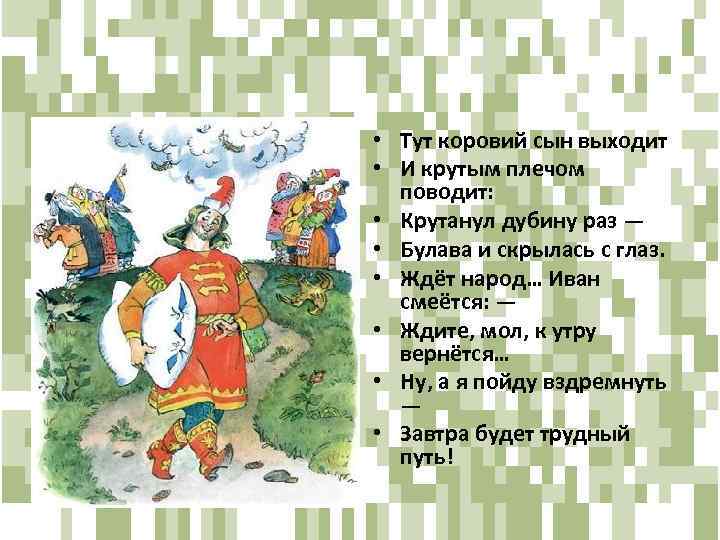 • Тут коровий сын выходит
• И крутым плечом поводит:
• Крутанул дубину раз —
• Булава и скрылась с глаз.
• Ждёт народ… Иван смеётся: —
• Ждите, мол, к утру вернётся…
• Ну, а я пойду вздремнуть —
• Завтра будет трудный путь!